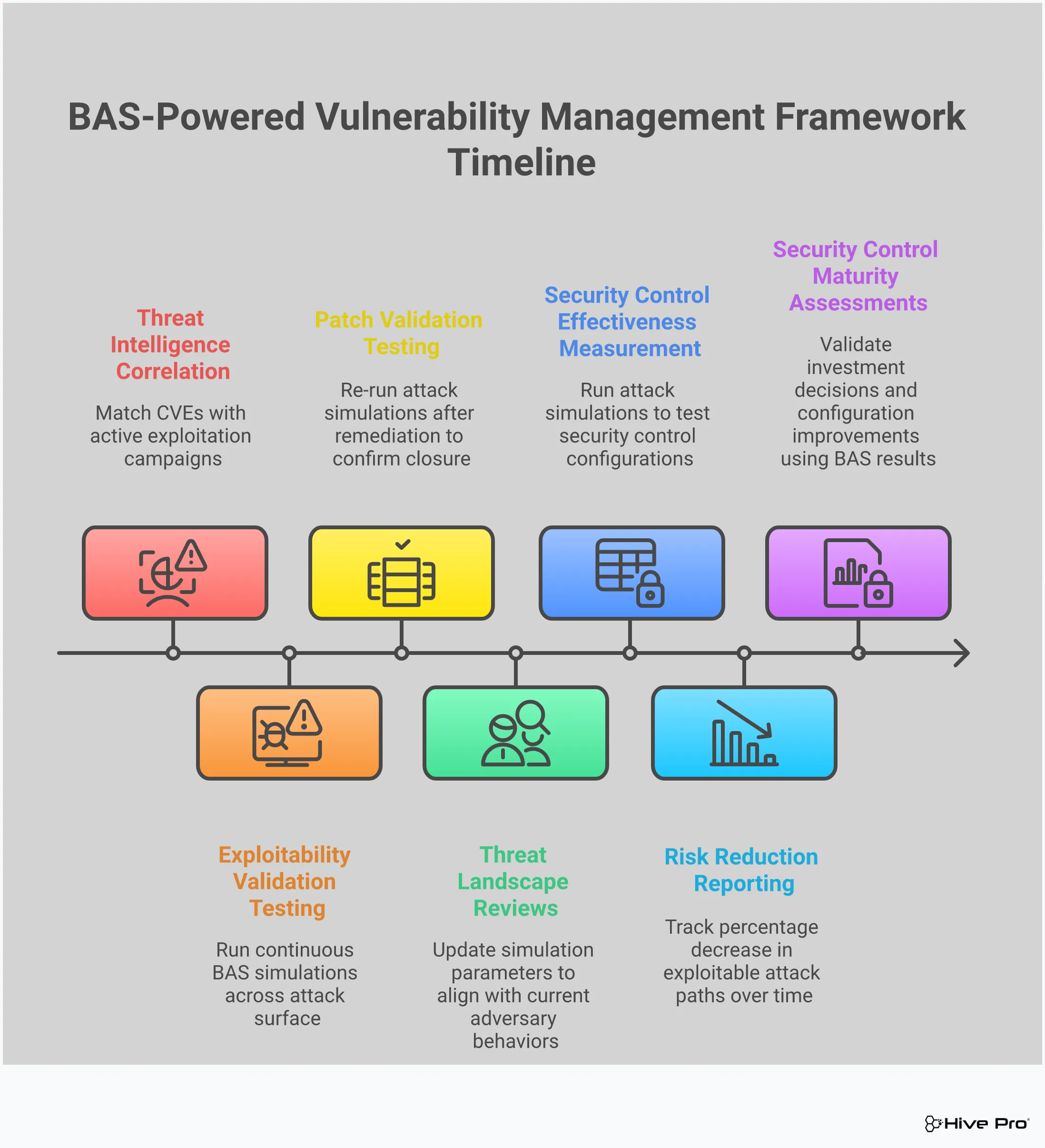 BAS-Powered Vulnerability Management Framework Timeline

Threat Intelligence Correlation

Match CVEs with active exploitation campaigns

Patch Validation Testing

Re-run attack simulations after remediation to confirm closure

Security Control Effectiveness Measurement

Run attack simulations to test security control configurations

Security Control Maturity Assessments

Validate investment decisions and configuration improvements using BAS results

Exploitability Validation Testing

Run continuous BAS simulations across attack surface

Threat Landscape Reviews

Update simulation parameters to align with current adversary behaviors

Risk Reduction Reporting

Track percentage decrease in exploitable attack paths over time

Hive Pro